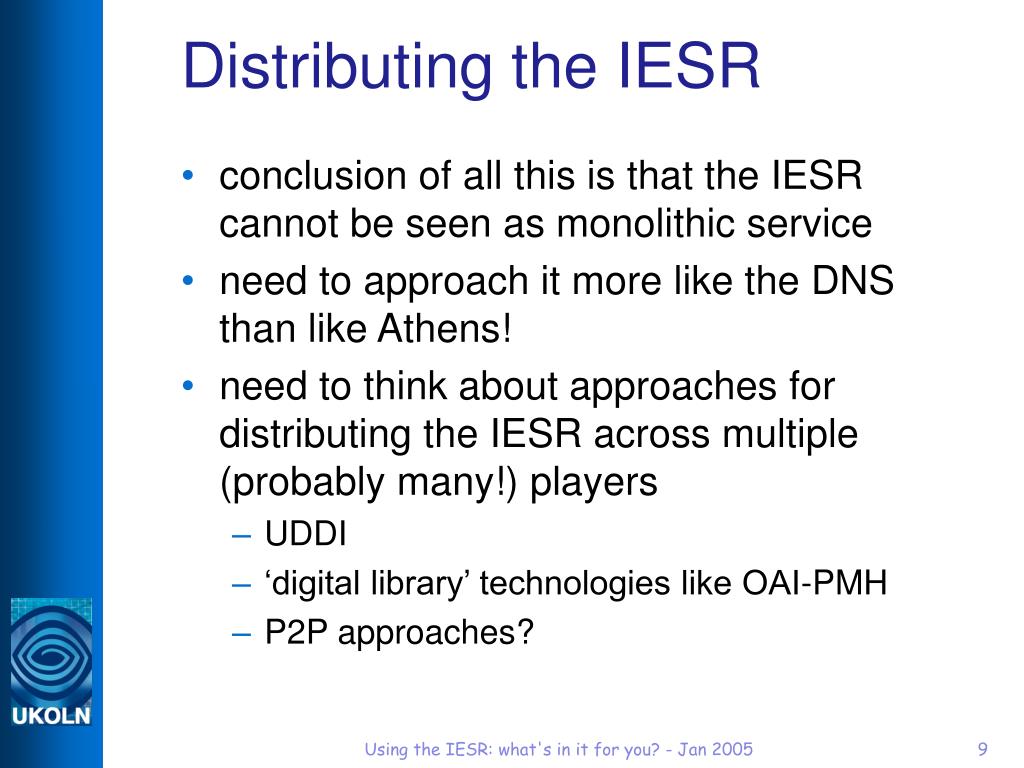 Distributing the IESR

• conclusion of all this is that the IESR cannot be seen as monolithic service
• need to approach it more like the DNS than like Athens!
• need to think about approaches for distributing the IESR across multiple (probably many!) players
– UDDI
– ‘digital library’ technologies like OAI-PMH
– P2P approaches?

UKOLN

Using the IESR: what's in it for you? - Jan 2005

9